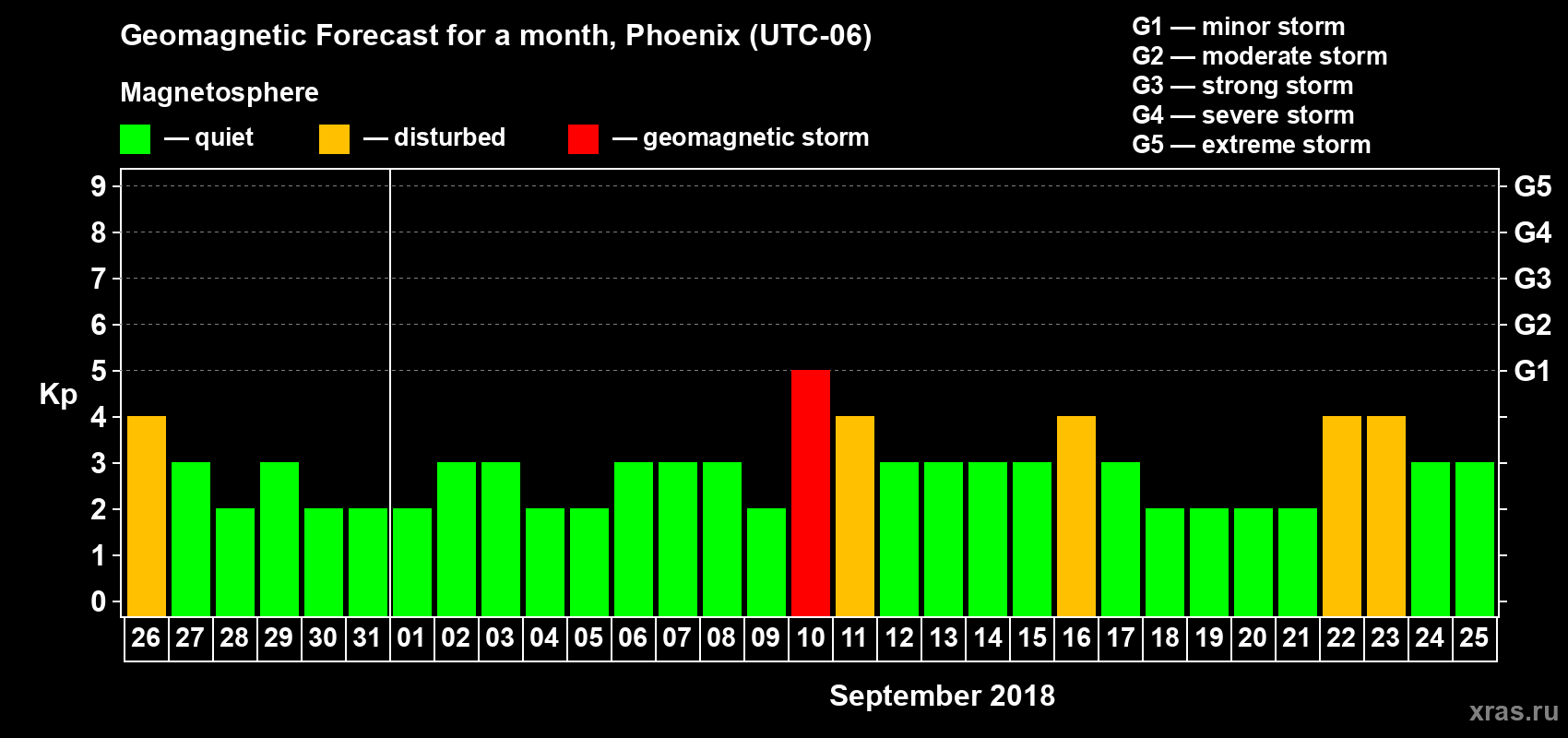 Geomagnetic Forecast for a month, Phoenix (UTC-06)

Magnetosphere

— quiet — disturbed — geomagnetic storm

G1 — minor storm
G2 — moderate storm
G3 — strong storm
G4 — severe storm
G5 — extreme storm

Kp

9 8 7 6 5 4 3 2 1 0

G5 G4 G3 G2 G1

26 27 28 29 30 31 01 02 03 04 05 06 07 08 09 10 11 12 13 14 15 16 17 18 19 20 21 22 23 24 25

September 2018

xras.ru